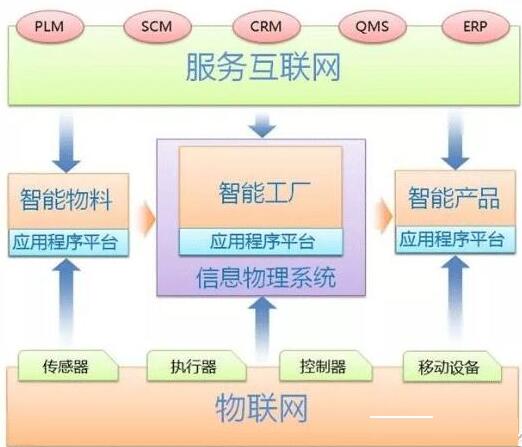 PLM SCM CRM QMS ERP

服务互联网

智能物料
应用程序平台

智能工厂
应用程序平台
信息物理系统

智能产品
应用程序平台

传感器 执行器 控制器 移动设备

物联网